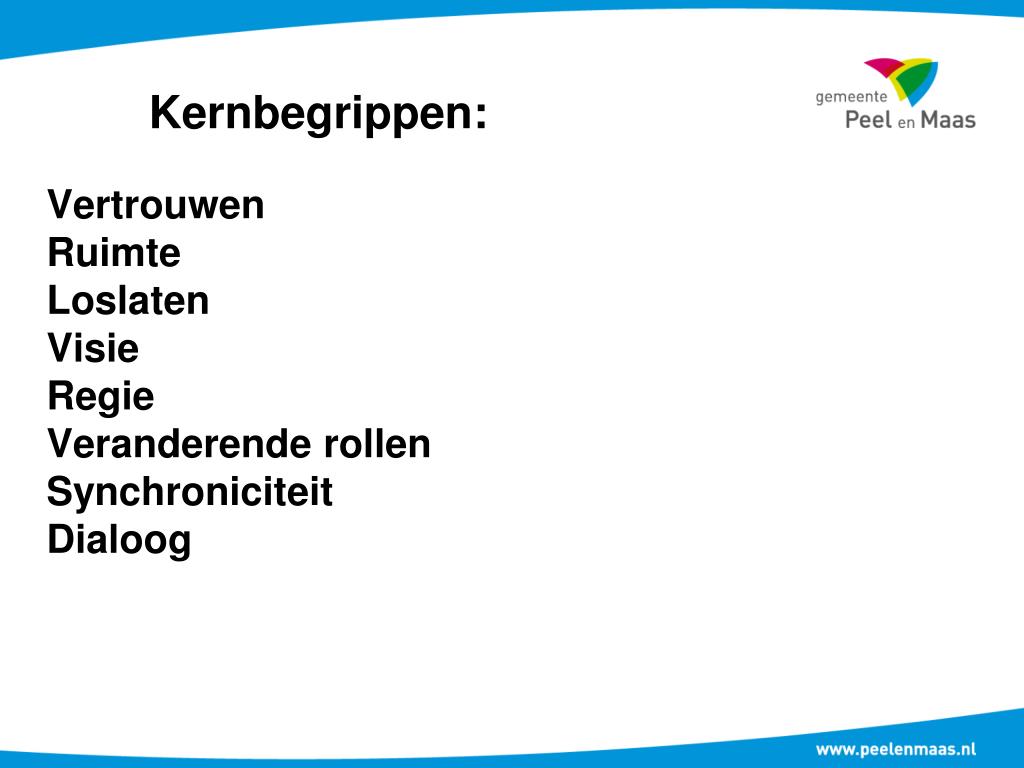 Kernbegrippen:

gemeente
Peel en Maas

Vertrouwen
Ruimte
Loslaten
Visie
Regie
Veranderende rollen
Synchroniciteit
Dialoog

www.peelenmaas.nl